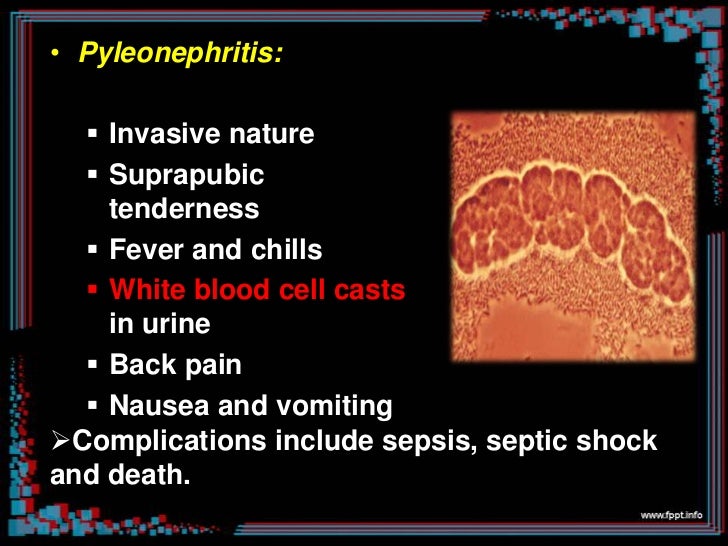 • Pyleonephritis:

▪ Invasive nature
▪ Suprapubic tenderness
▪ Fever and chills
▪ White blood cell casts in urine
▪ Back pain
▪ Nausea and vomiting

➢Complications include sepsis, septic shock and death.

www.fppt.info